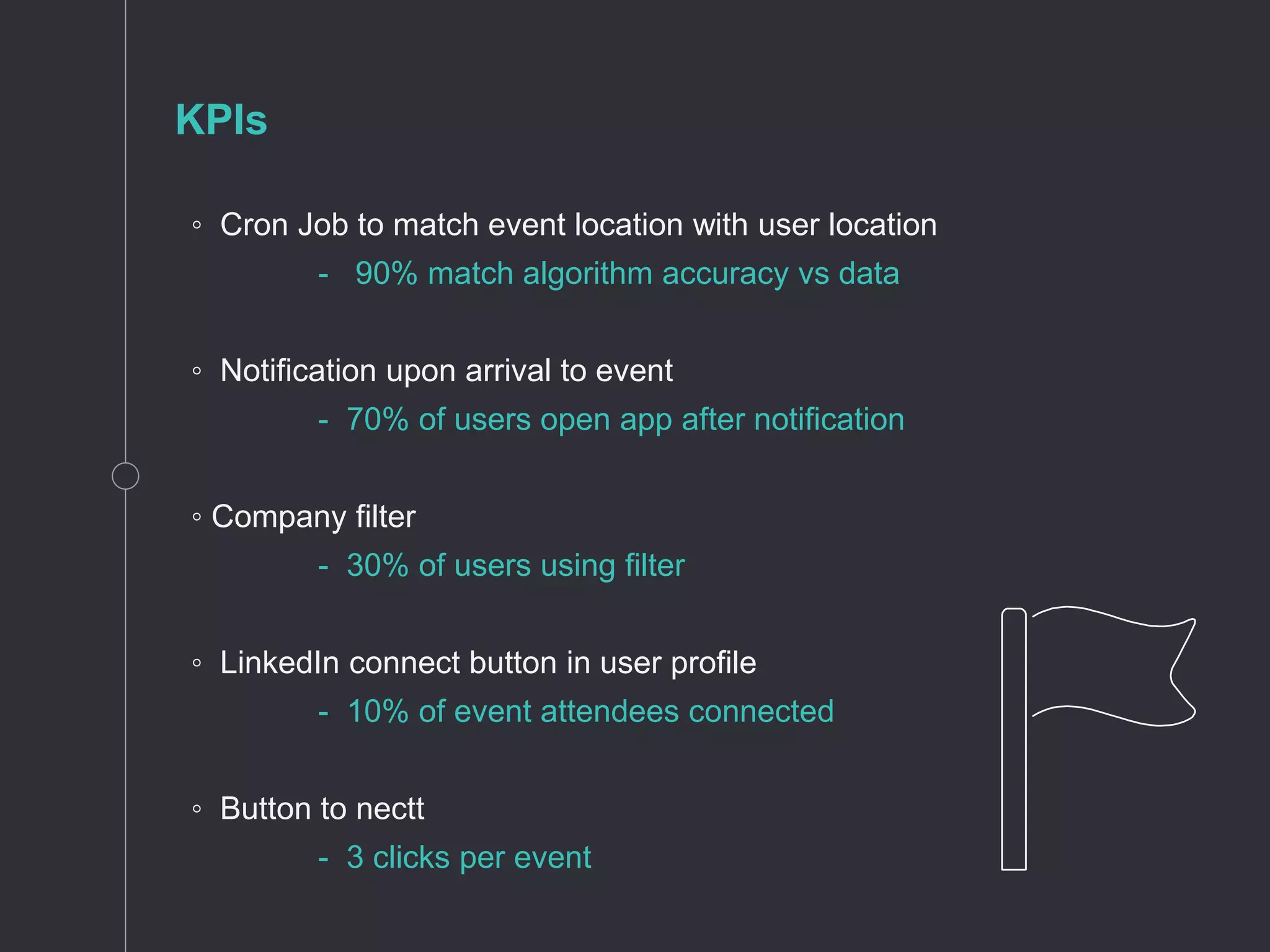 KPIs

◦ Cron Job to match event location with user location

- 90% match algorithm accuracy vs data

◦ Notification upon arrival to event

- 70% of users open app after notification

◦ Company filter

- 30% of users using filter

◦ LinkedIn connect button in user profile

- 10% of event attendees connected

◦ Button to nectt

- 3 clicks per event